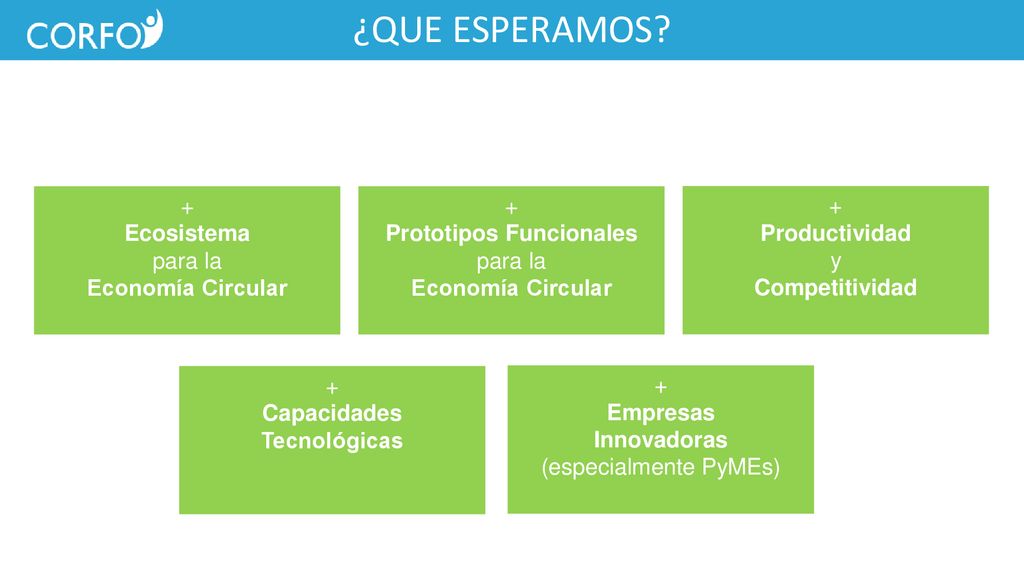 CORFO

¿QUE ESPERAMOS?

+
Ecosistema
para la
Economía Circular

+
Prototipos Funcionales
para la
Economía Circular

+
Productividad
y
Competitividad

+
Capacidades
Tecnológicas

+
Empresas
Innovadoras
(especialmente PyMEs)